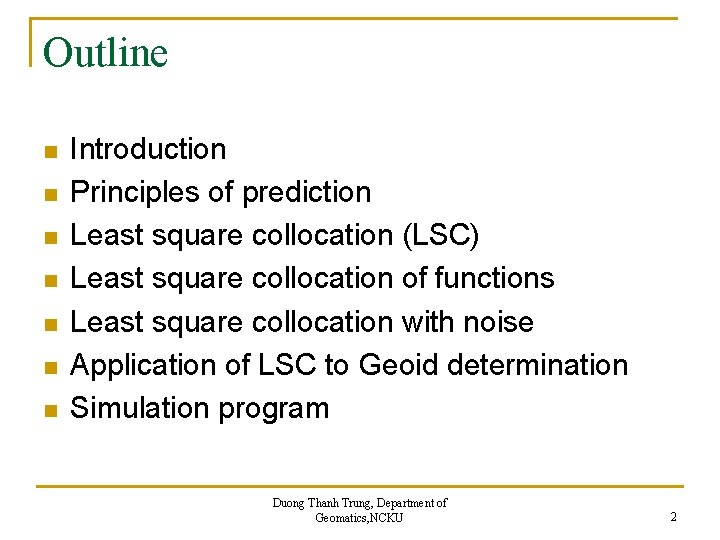 Outline

- Introduction
- Principles of prediction
- Least square collocation (LSC)
- Least square collocation of functions
- Least square collocation with noise
- Application of LSC to Geoid determination
- Simulation program

Duong Thanh Trung, Department of Geomatics,NCKU

2